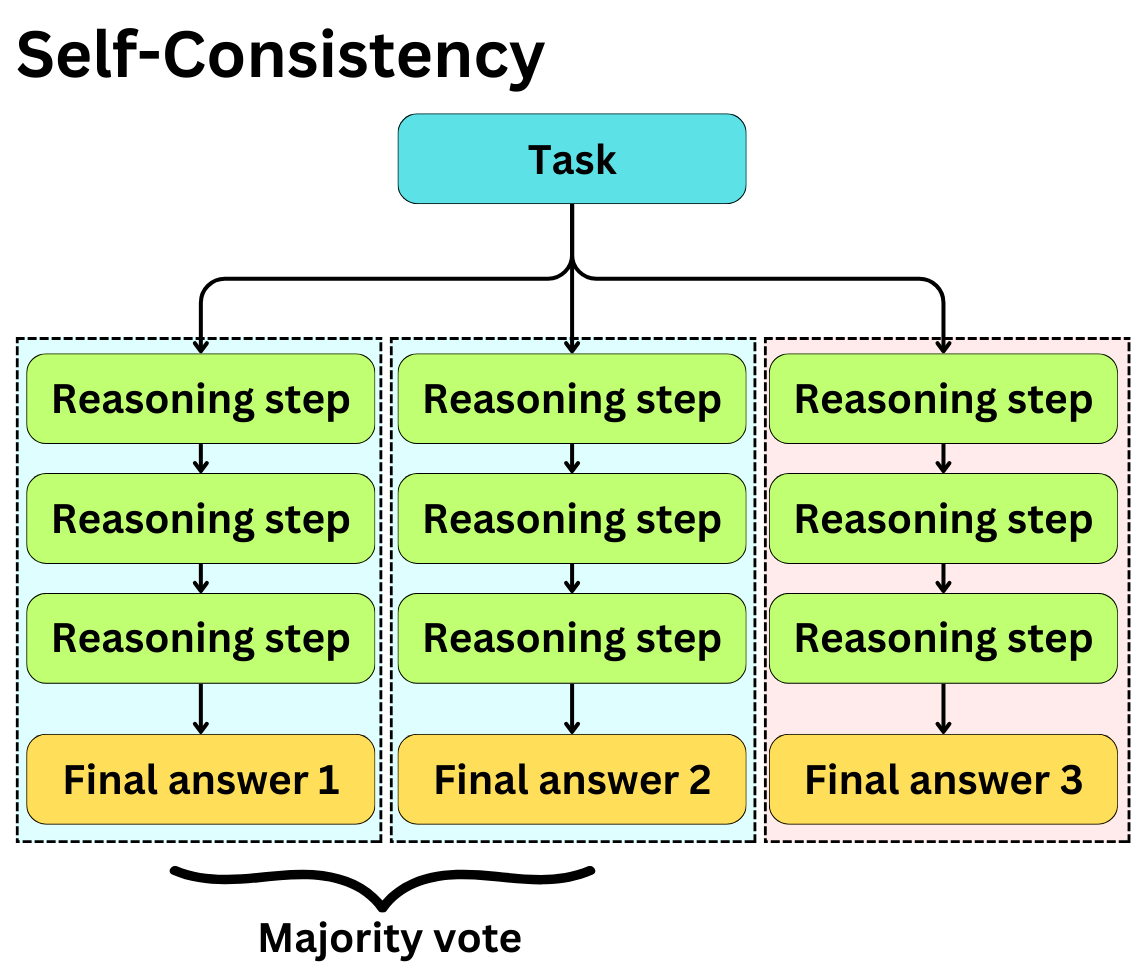 Self-Consistency

Task

Reasoning step
Reasoning step
Reasoning step
Final answer 1

Reasoning step
Reasoning step
Reasoning step
Final answer 2

Reasoning step
Reasoning step
Reasoning step
Final answer 3

Majority vote